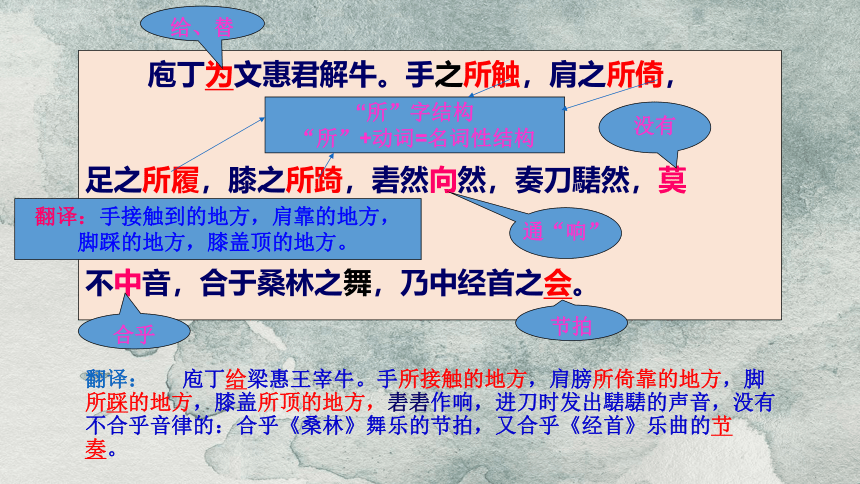 给、替

庖丁为文惠君解牛。手之所触，肩之所倚，

“所”字结构
“所”+动词=名词性结构

没有

足之所履，膝之所踦，砉然向然，奏刀騞然，莫

翻译：手接触到的地方，肩靠的地方，脚踩的地方，膝盖顶的地方。

通“响”

不中音，合于桑林之舞，乃中经首之会。

合乎

节拍

翻译： 庖丁给梁惠王宰牛。手所接触的地方，肩膀所倚靠的地方，脚所踩的地方，膝盖所顶的地方，砉砉作响，进刀时发出騞騞的声音，没有不合乎音律的：合乎《桑林》舞乐的节拍，又合乎《经首》乐曲的节奏。